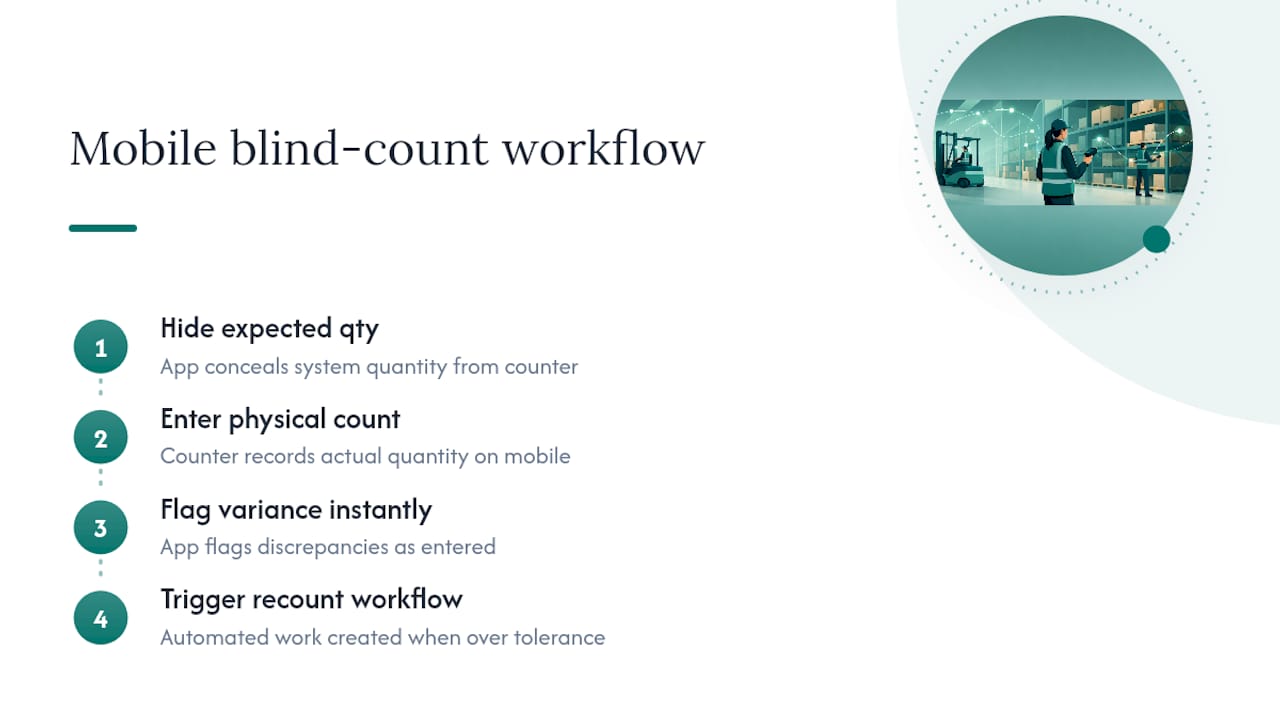 Mobile blind-count workflow

1
Hide expected qty
App conceals system quantity from counter

2
Enter physical count
Counter records actual quantity on mobile

3
Flag variance instantly
App flags discrepancies as entered

4
Trigger recount workflow
Automated work created when over tolerance